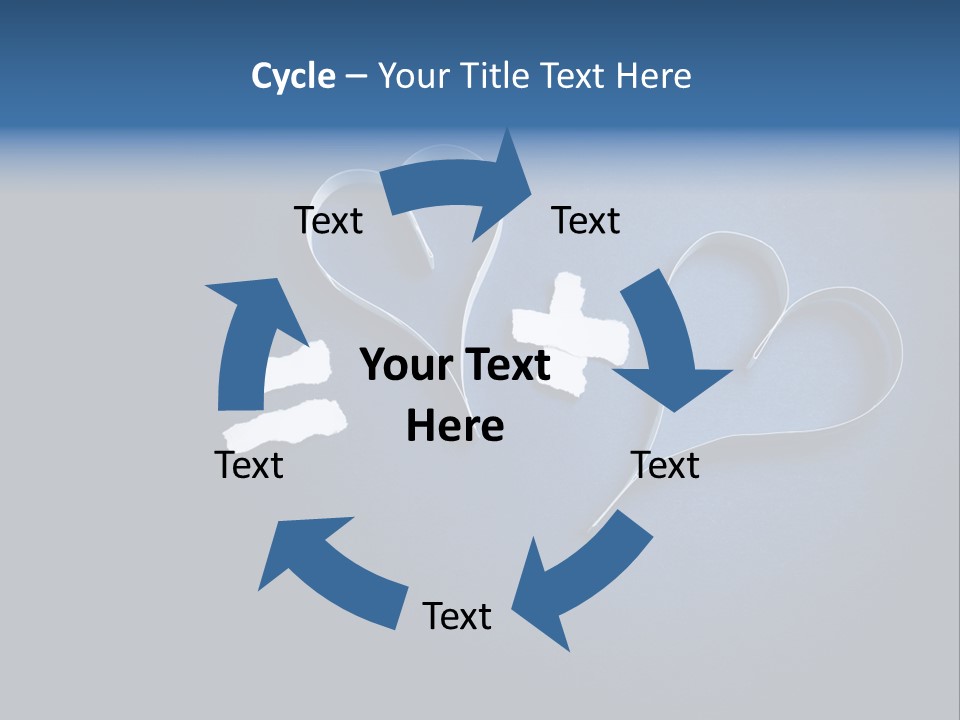 Cycle – Your Title Text Here

Text

Text

Your Text Here

Text

Text

Text